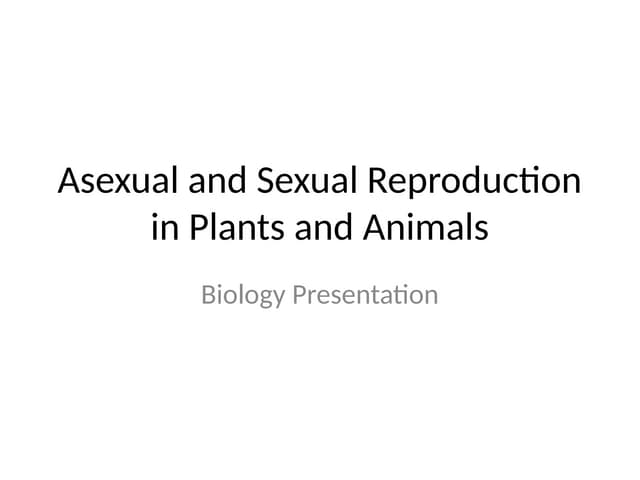 Asexual and Sexual Reproduction in Plants and Animals

Biology Presentation